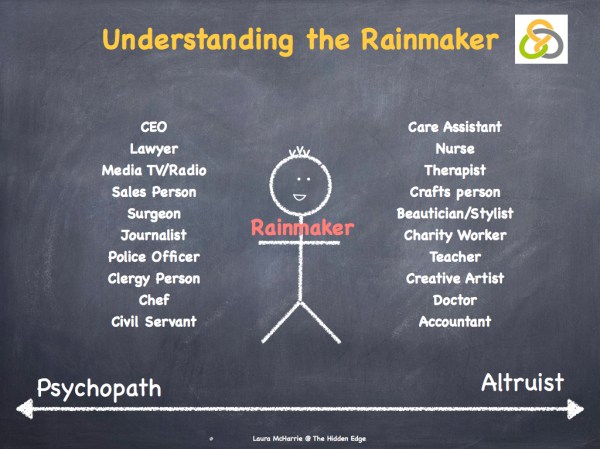 Understanding the Rainmaker

CEO
Lawyer
Media TV/Radio
Sales Person
Surgeon
Journalist
Police Officer
Clergy Person
Chef
Civil Servant

Rainmaker

Care Assistant
Nurse
Therapist
Crafts person
Beautician/Stylist
Charity Worker
Teacher
Creative Artist
Doctor
Accountant

Psychopath

Altruist

Laura McHarrie @ The Hidden Edge